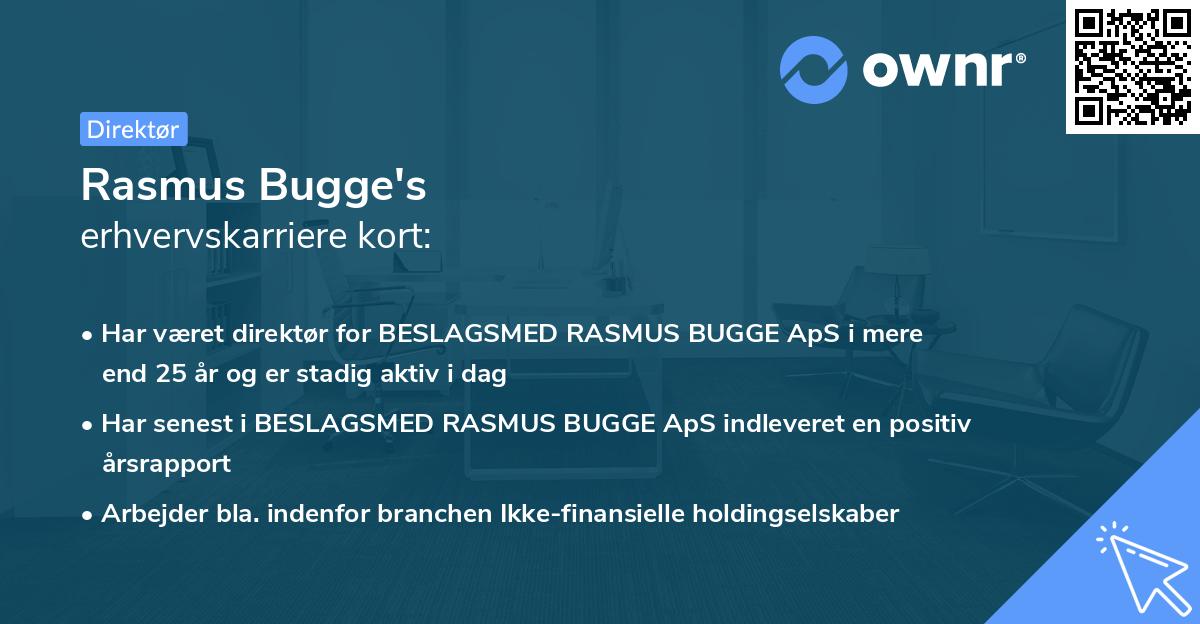 ownr®

Direktør

Rasmus Bugge's
erhvervskarriere kort:

• Har været direktør for BESLAGSMED RASMUS BUGGE ApS i mere end 25 år og er stadig aktiv i dag

• Har senest i BESLAGSMED RASMUS BUGGE ApS indleveret en positiv årsrapport

• Arbejder bla. indenfor branchen Ikke-finansielle holdingselskaber